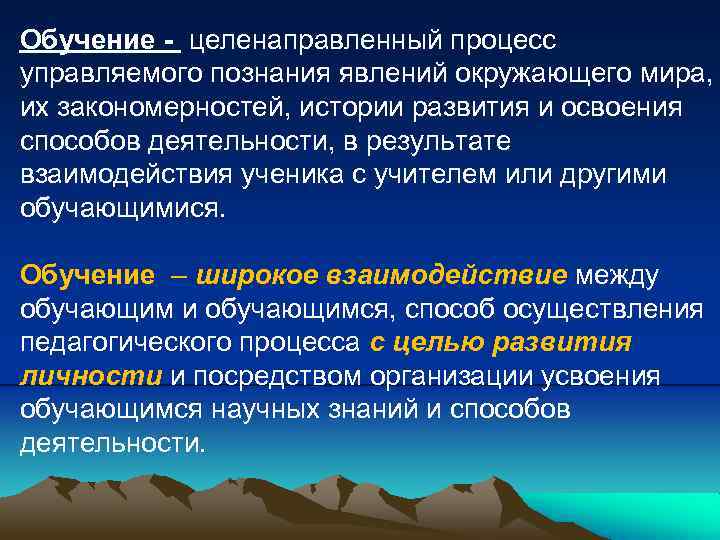 Обучение - целенаправленный процесс управляемого познания явлений окружающего мира, их закономерностей, истории развития и освоения способов деятельности, в результате взаимодействия ученика с учителем или другими обучающимися.

Обучение – широкое взаимодействие между обучающим и обучающимся, способ осуществления педагогического процесса с целью развития личности и посредством организации усвоения обучающимся научных знаний и способов деятельности.